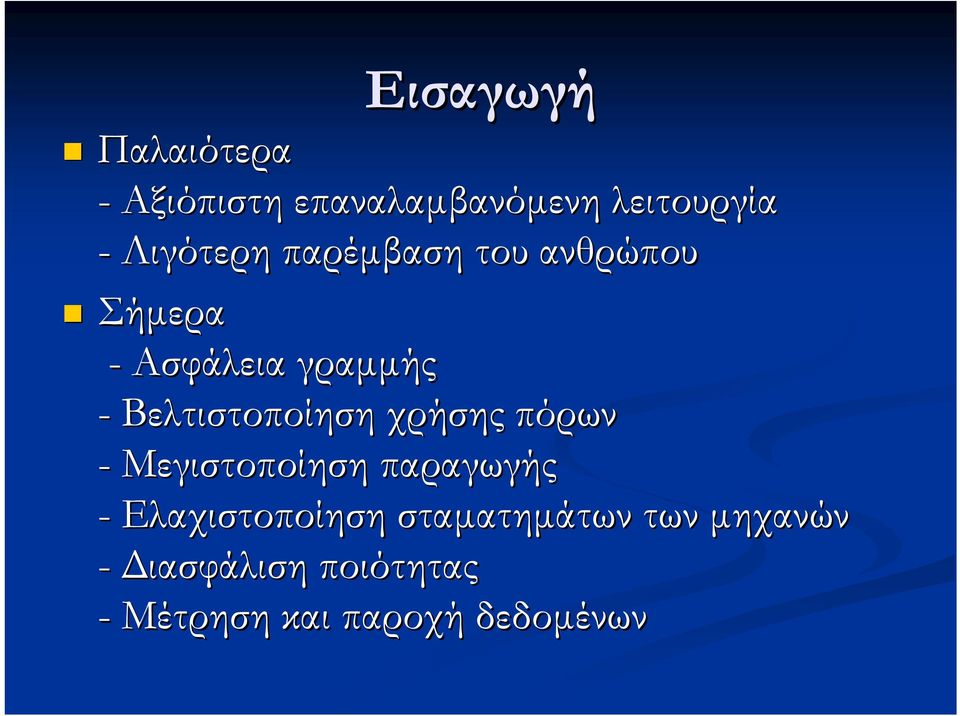 Εισαγωγή

Παλαιότερα
- Αξιόπιστη επαναλαμβανόμενη λειτουργία
- Λιγότερη παρέμβαση του ανθρώπου

Σήμερα
- Ασφάλεια γραμμής
- Βελτιστοποίηση χρήσης πόρων
- Μεγιστοποίηση παραγωγής
- Ελαχιστοποίηση σταματημάτων των μηχανών
- Διασφάλιση ποιότητας
- Μέτρηση και παροχή δεδομένων